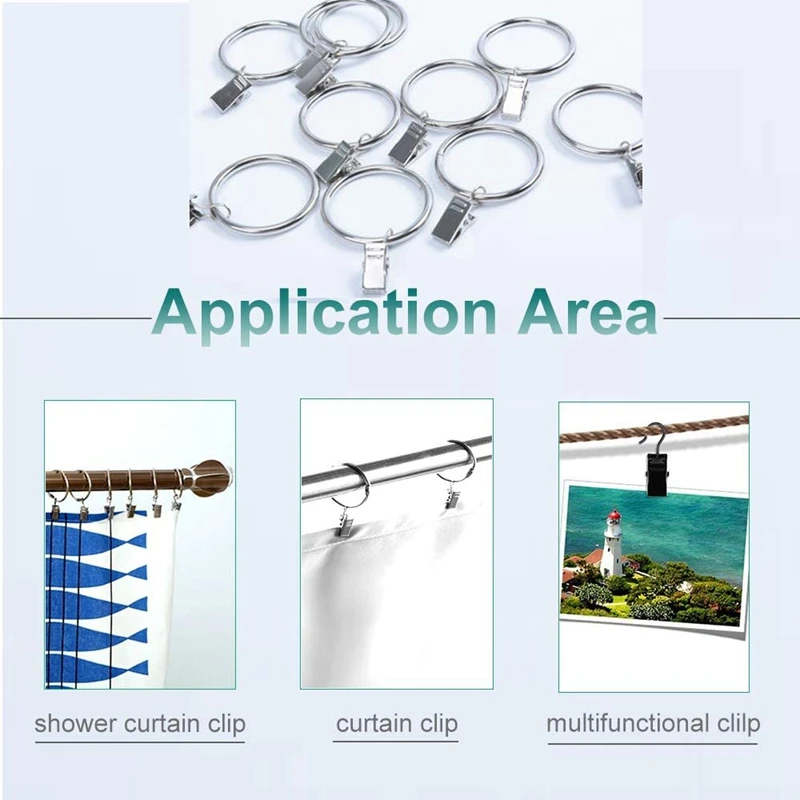 Application Area

shower curtain clip

curtain clip

multifunctional clilp